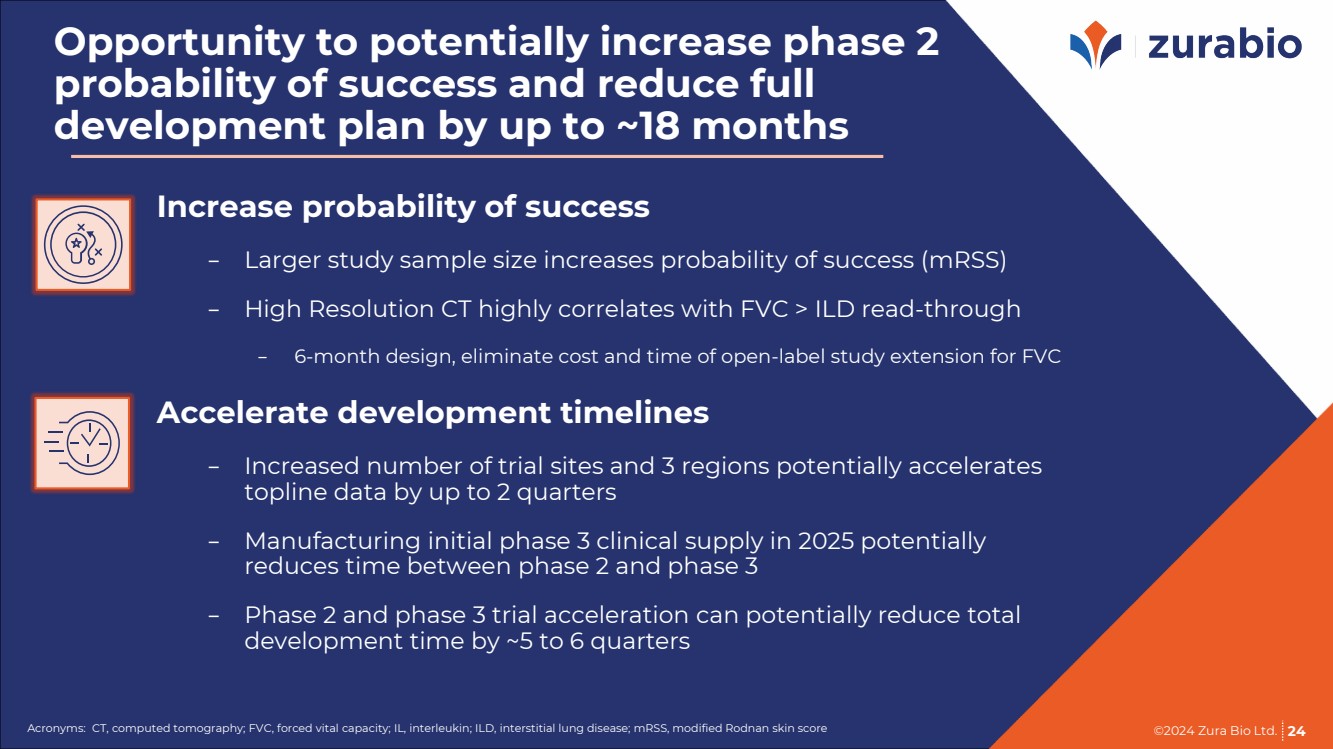 Opportunity to potentially increase phase 2 probability of success and reduce full development plan by up to ~18 months

zurabio

Increase probability of success

– Larger study sample size increases probability of success (mRSS)

– High Resolution CT highly correlates with FVC > ILD read-through

– 6-month design, eliminate cost and time of open-label study extension for FVC

Accelerate development timelines

– Increased number of trial sites and 3 regions potentially accelerates topline data by up to 2 quarters

– Manufacturing initial phase 3 clinical supply in 2025 potentially reduces time between phase 2 and phase 3

– Phase 2 and phase 3 trial acceleration can potentially reduce total development time by ~5 to 6 quarters

Acronyms: CT, computed tomography; FVC, forced vital capacity; IL, interleukin; ILD, interstitial lung disease; mRSS, modified Rodnan skin score

©2024 Zura Bio Ltd. 24